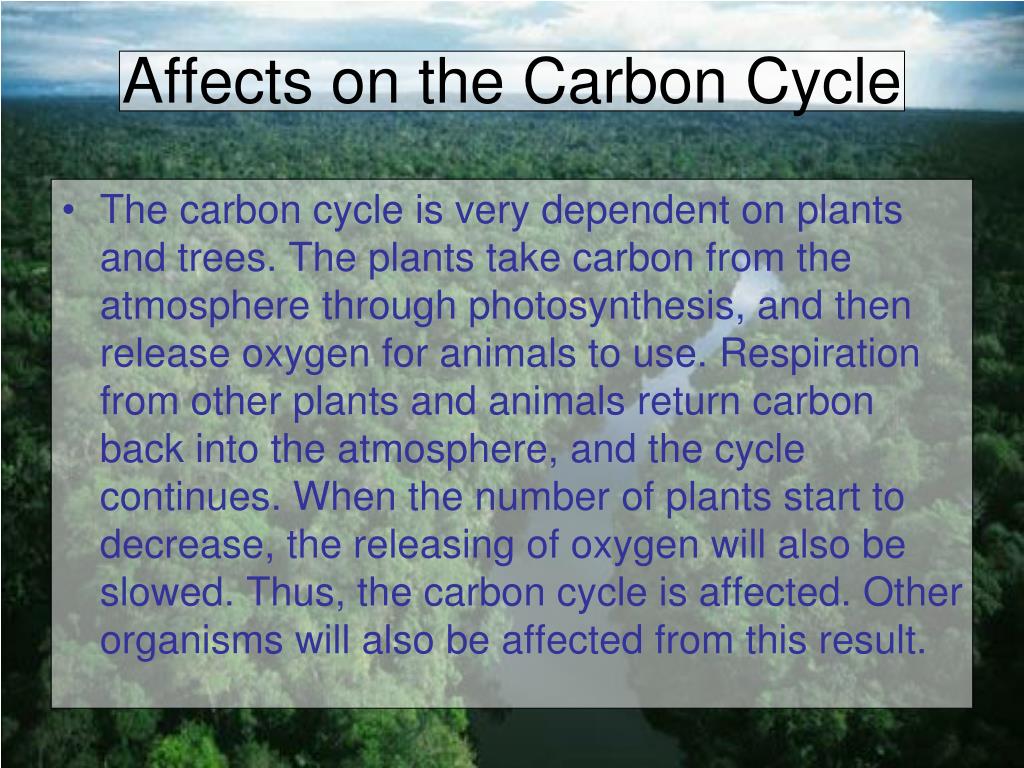 Affects on the Carbon Cycle

• The carbon cycle is very dependent on plants and trees. The plants take carbon from the atmosphere through photosynthesis, and then release oxygen for animals to use. Respiration from other plants and animals return carbon back into the atmosphere, and the cycle continues. When the number of plants start to decrease, the releasing of oxygen will also be slowed. Thus, the carbon cycle is affected. Other organisms will also be affected from this result.